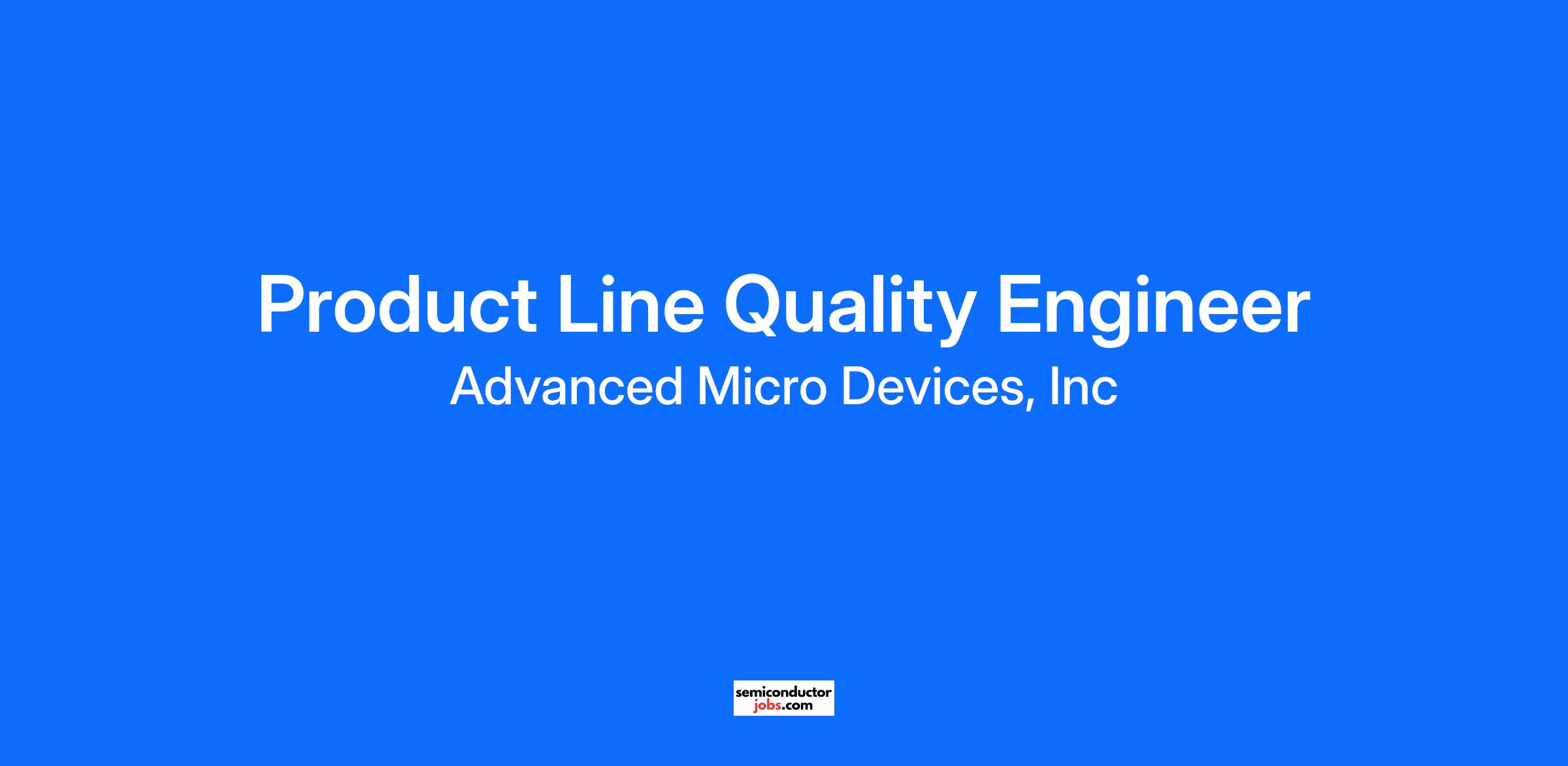 Product Line Quality Engineer

Advanced Micro Devices, Inc

semiconductor
jobs.com